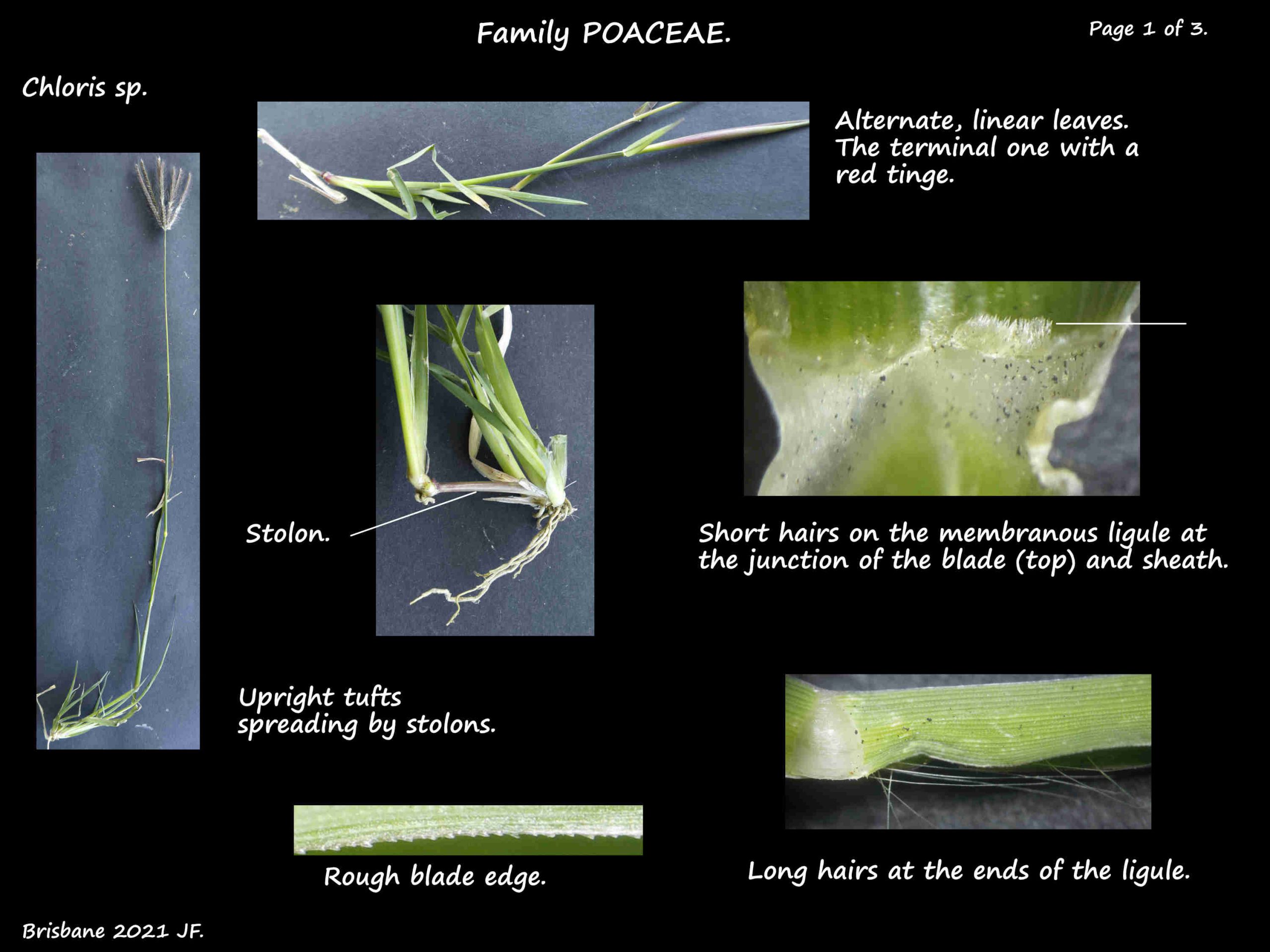 Family POACEAE.

Page 1 of 3.

Chloris sp.

Alternate, linear leaves. The terminal one with a red tinge.

Stolon.

Short hairs on the membranous ligule at the junction of the blade (top) and sheath.

Upright tufts spreading by stolons.

Rough blade edge.

Long hairs at the ends of the ligule.

Brisbane 2021 JF.